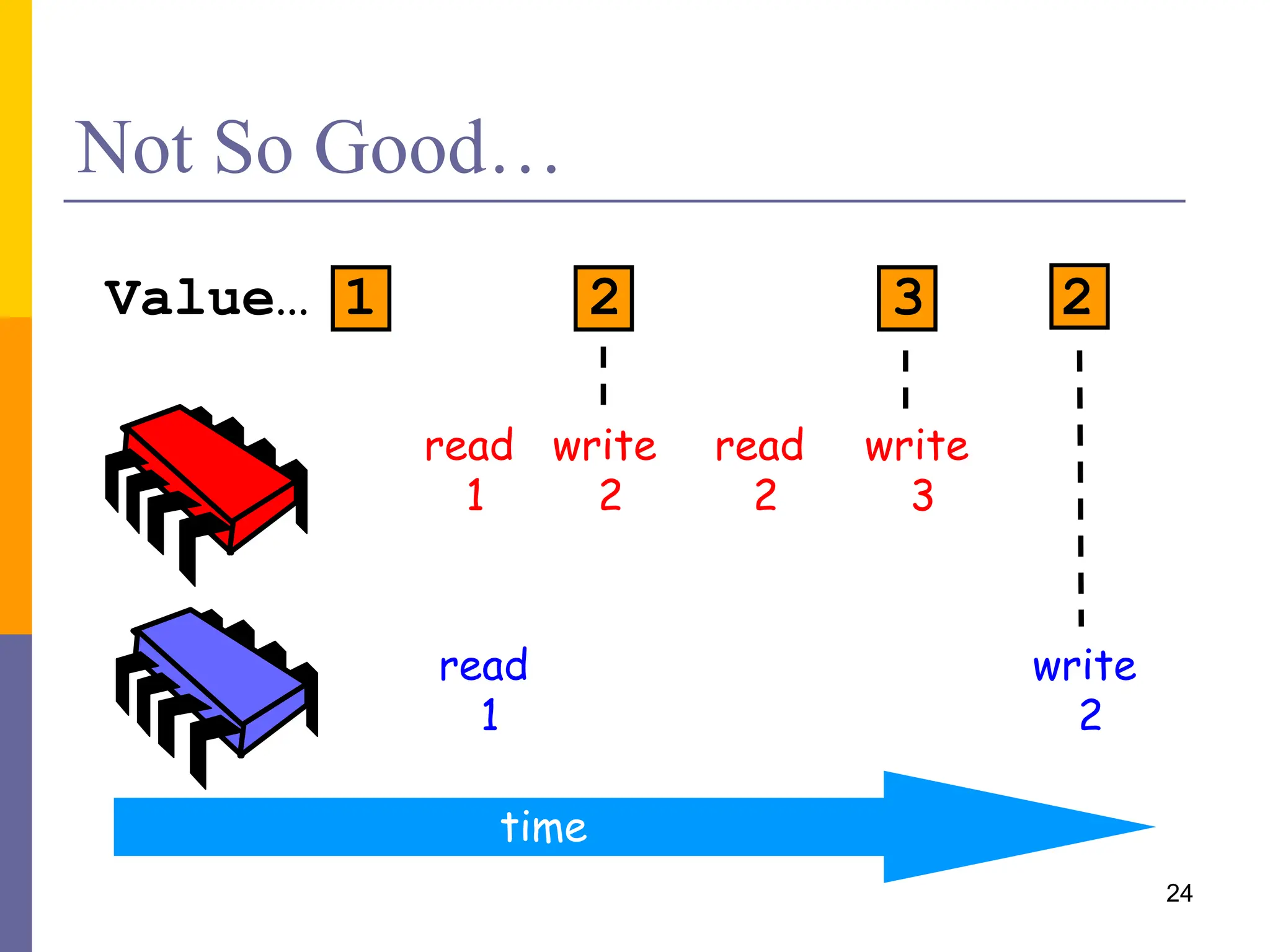 Not So Good…

Value… 1 2 3 2

read 1 write 2 read 2 write 3

read 1 write 2

time

24